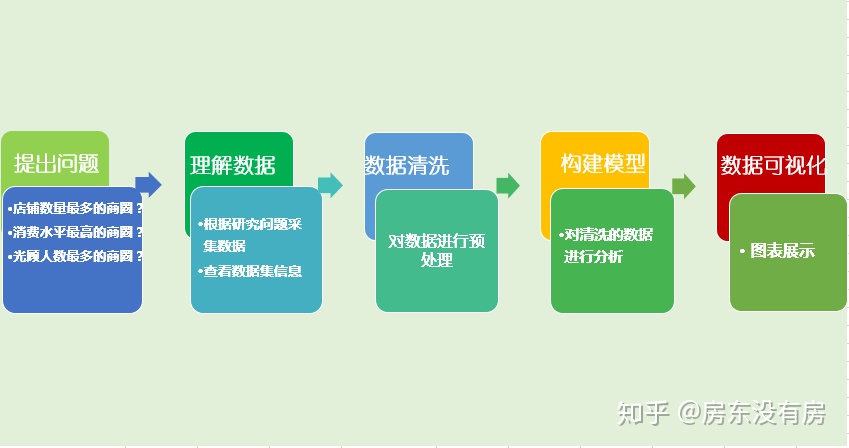 提出问题

•店铺数量最多的商圈？
•消费水平最高的商圈？
•光顾人数最多的商圈？

理解数据

•根据研究问题采集数据
•查看数据集信息

数据清洗

对数据进行预处理

构建模型

•对清洗的数据进行分析

数据可视化

• 图表展示

知乎 @房东没有房